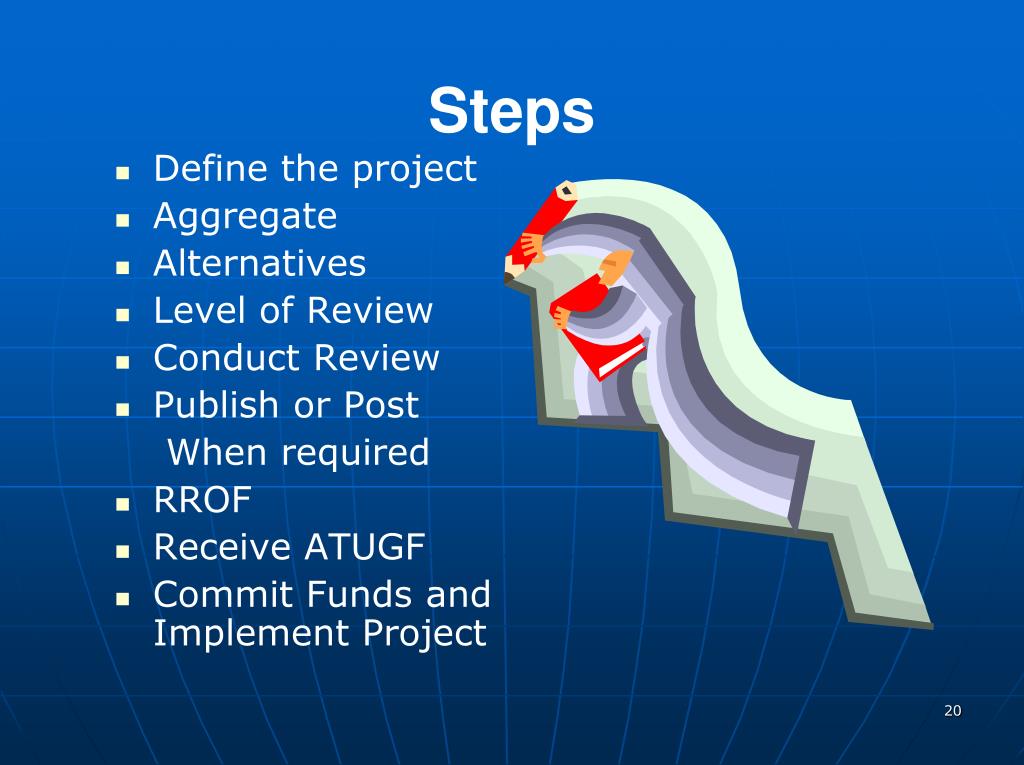 Steps

- Define the project
- Aggregate
- Alternatives
- Level of Review
- Conduct Review
- Publish or Post When required
- RROF
- Receive ATUGF
- Commit Funds and Implement Project

20